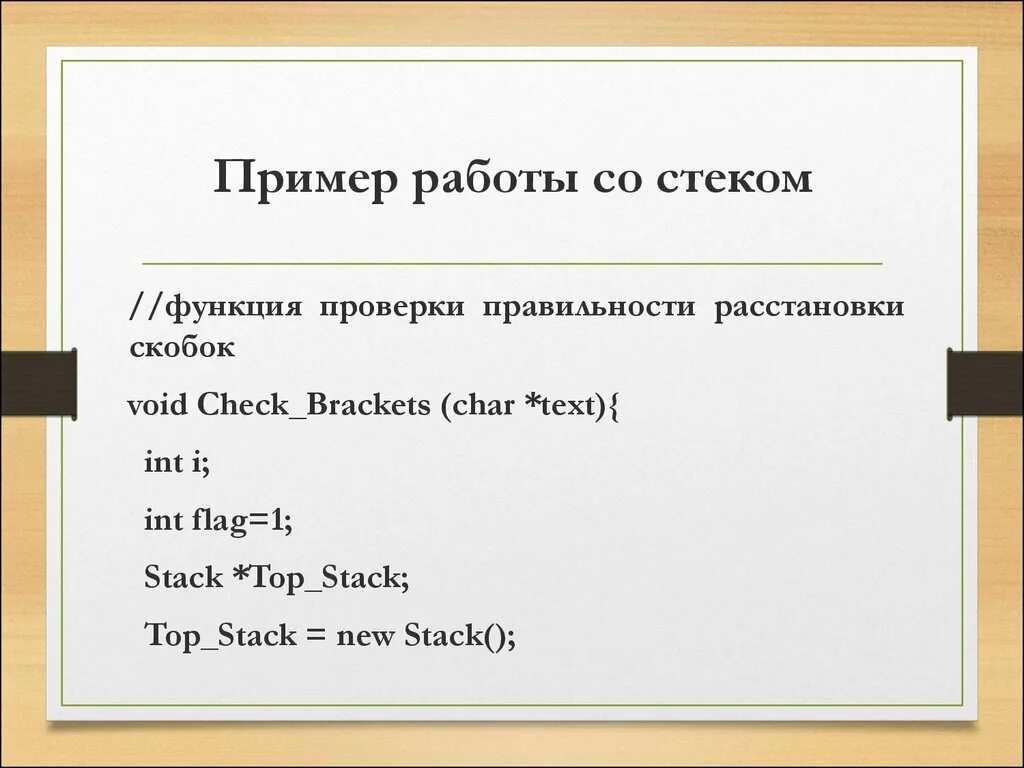 Пример работы со стеком

//функция проверки правильности расстановки скобок

void Check_Brackets (char *text){

int i;

int flag=1;

Stack *Top_Stack;

Top_Stack = new Stack();